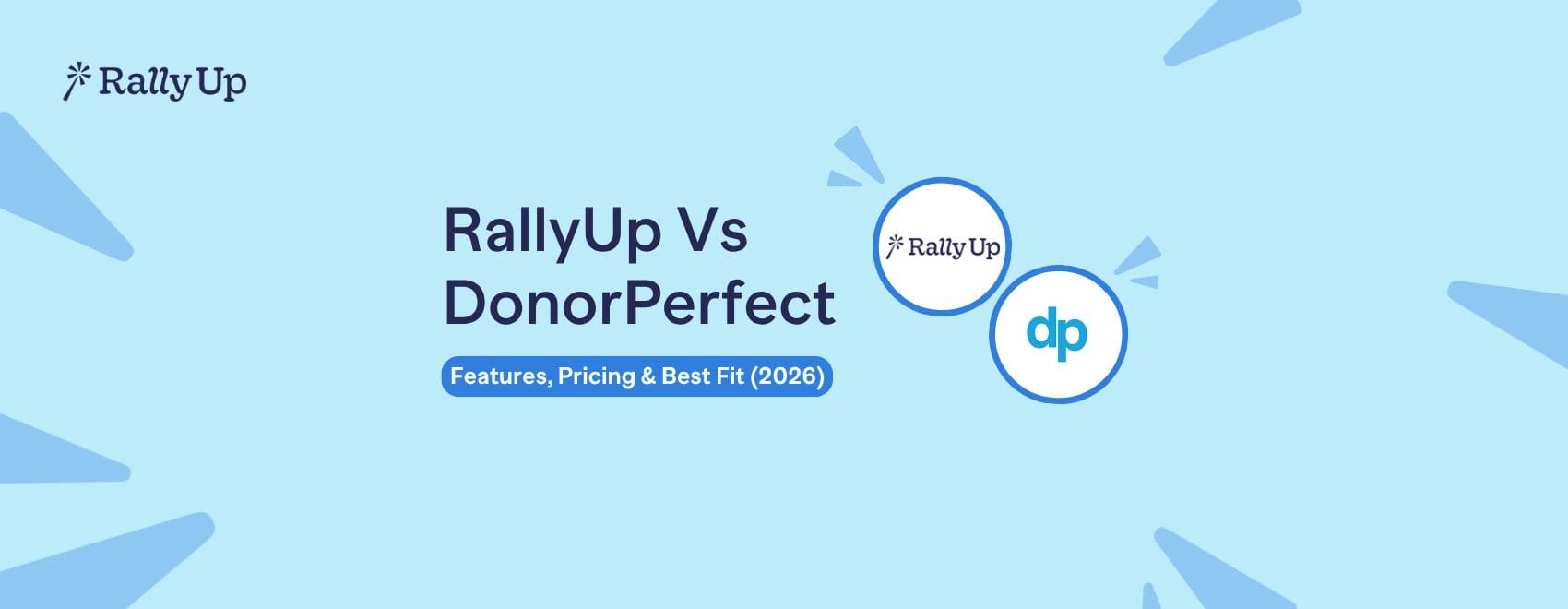 RallyUp

RallyUp Vs DonorPerfect

Features, Pricing & Best Fit (2026)

RallyUp

dp